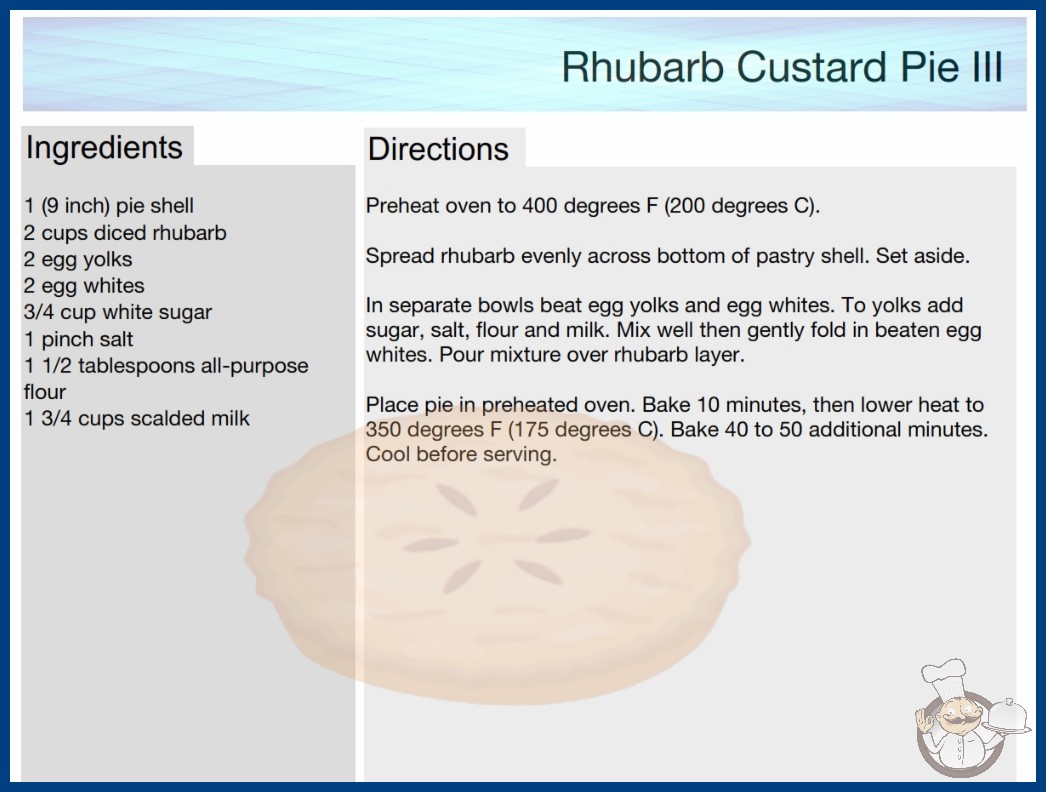 Rhubarb Custard Pie III

Ingredients

1 (9 inch) pie shell
2 cups diced rhubarb
2 egg yolks
2 egg whites
3/4 cup white sugar
1 pinch salt
1 1/2 tablespoons all-purpose flour
1 3/4 cups scalded milk

Directions

Preheat oven to 400 degrees F (200 degrees C).

Spread rhubarb evenly across bottom of pastry shell. Set aside.

In separate bowls beat egg yolks and egg whites. To yolks add sugar, salt, flour and milk. Mix well then gently fold in beaten egg whites. Pour mixture over rhubarb layer.

Place pie in preheated oven. Bake 10 minutes, then lower heat to 350 degrees F (175 degrees C). Bake 40 to 50 additional minutes. Cool before serving.